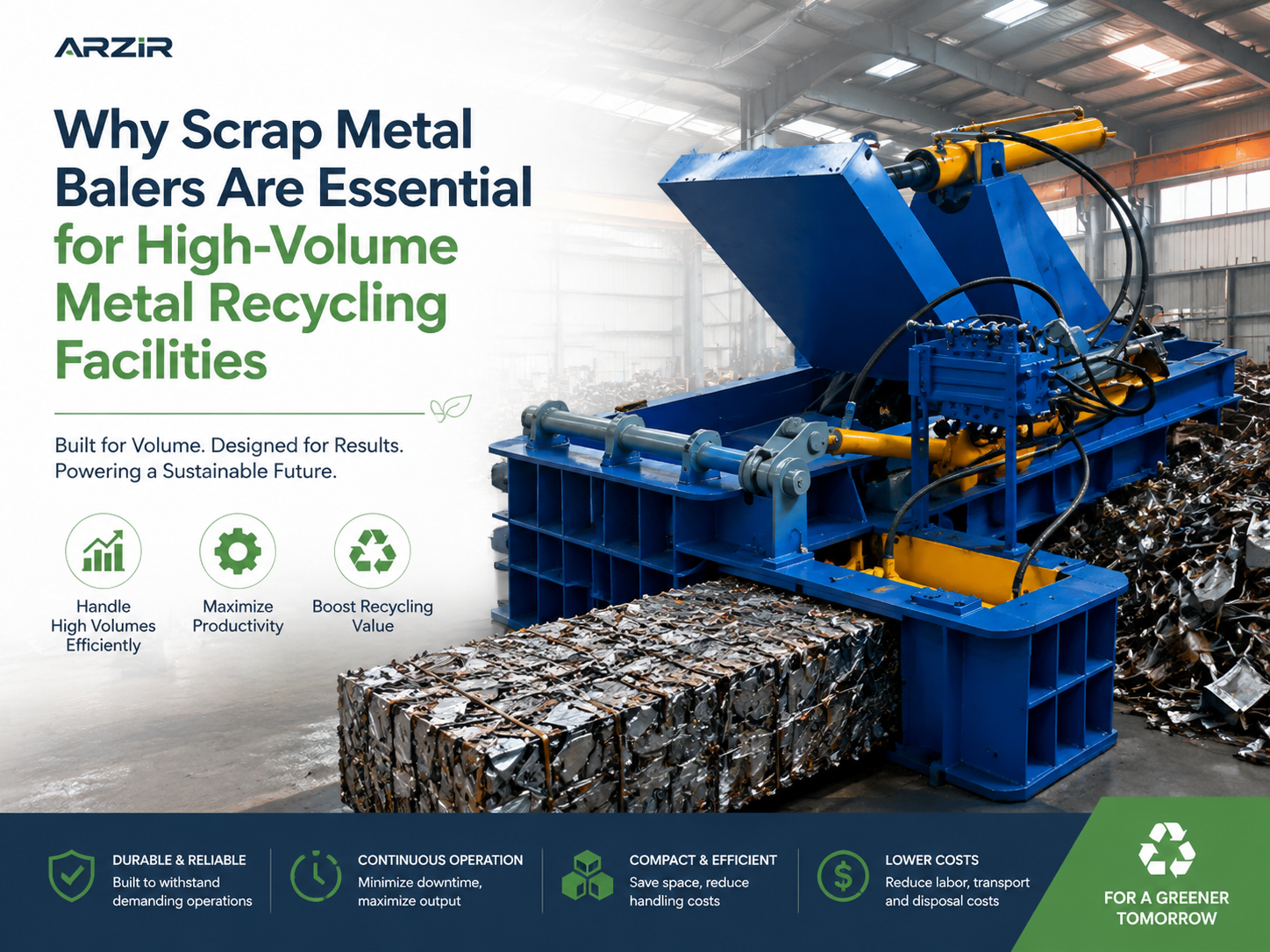 ARZIR

Why Scrap Metal Balers Are Essential for High-Volume Metal Recycling Facilities

Built for Volume. Designed for Results.
Powering a Sustainable Future.

Handle High Volumes Efficiently

Maximize Productivity

Boost Recycling Value

DURABLE & RELIABLE
Built to withstand demanding operations

CONTINUOUS OPERATION
Minimize downtime, maximize output

COMPACT & EFFICIENT
Save space, reduce handling costs

LOWER COSTS
Reduce labor, transport and disposal costs

FOR A GREENER TOMORROW